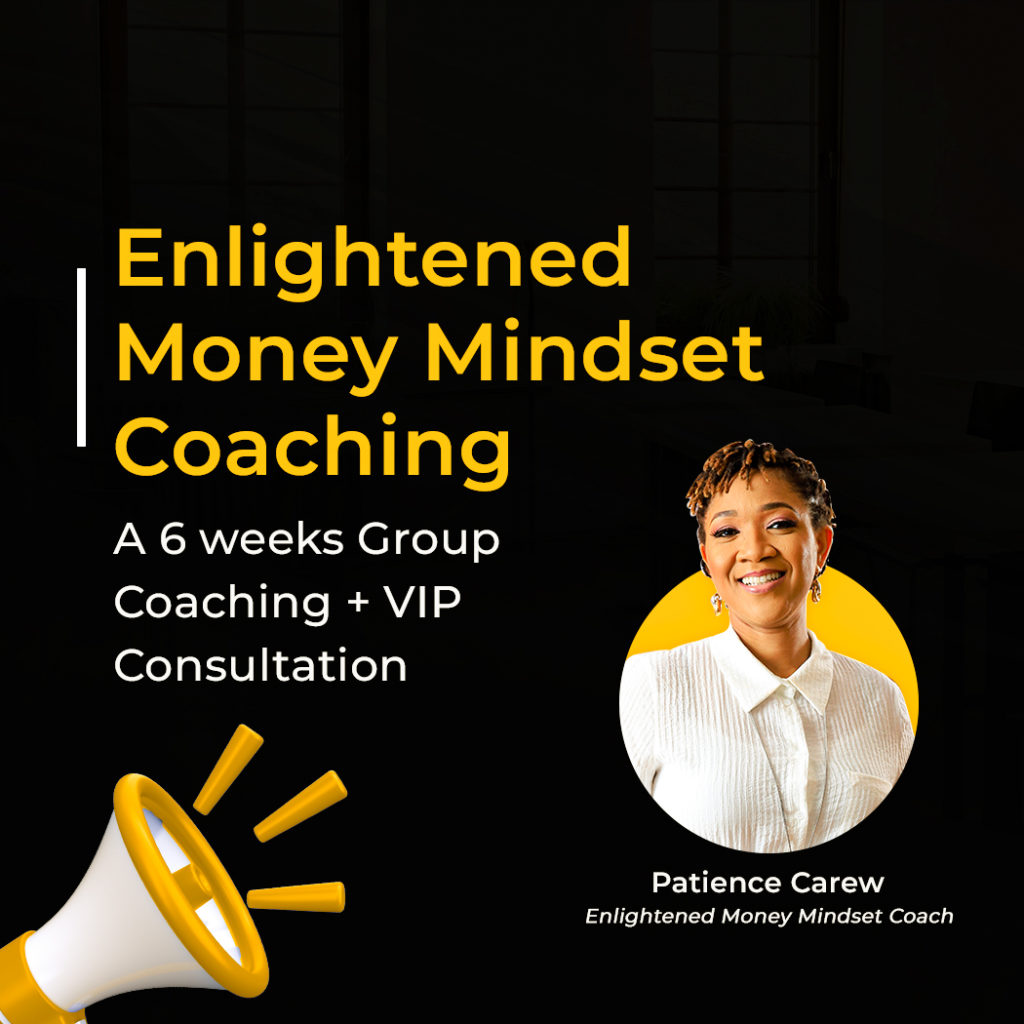 Enlightened Money Mindset Coaching

A 6 weeks Group Coaching + VIP Consultation

Patience Carew
Enlightened Money Mindset Coach